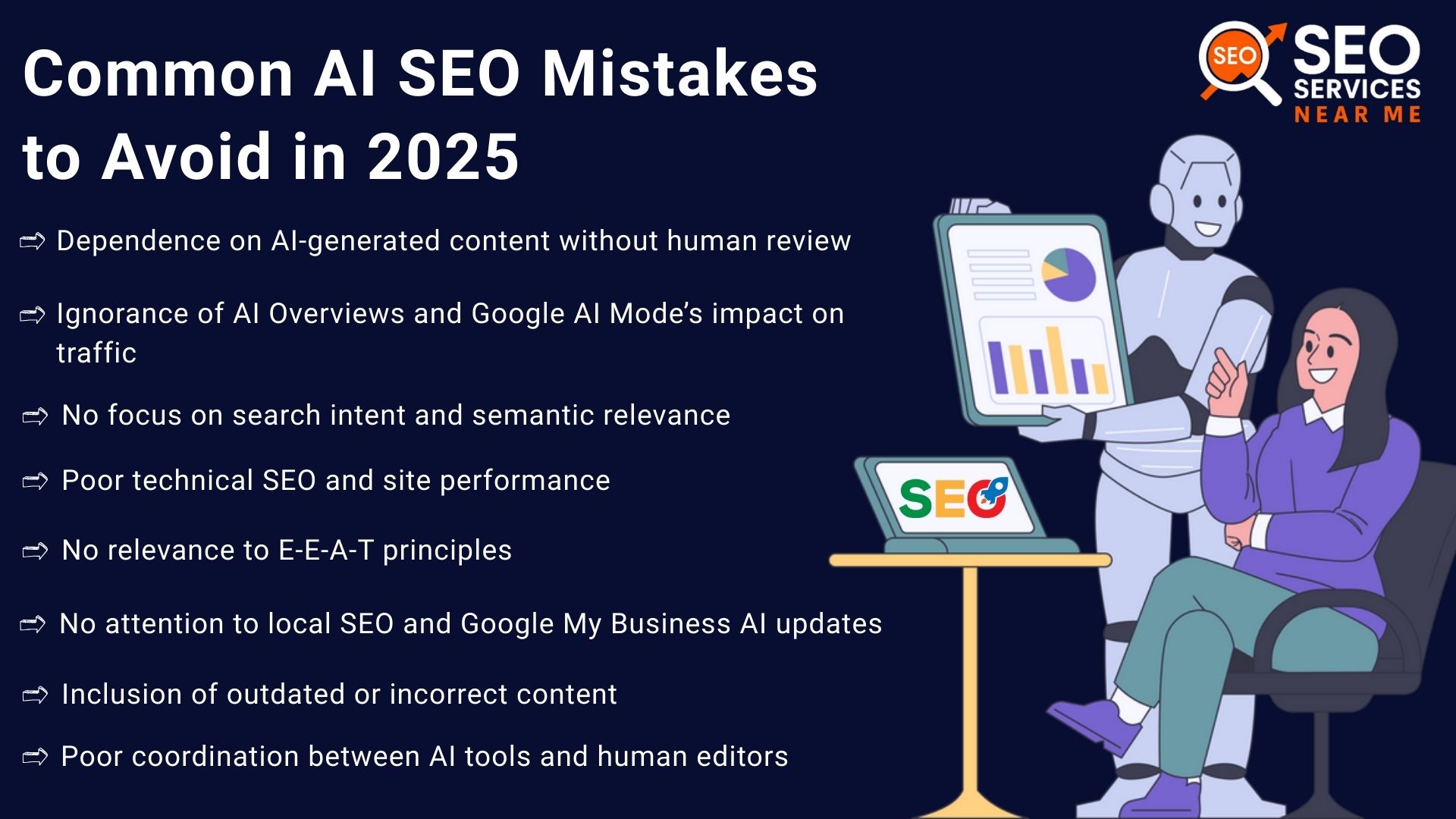 Common AI SEO Mistakes to Avoid in 2025

SEO SEO SERVICES NEAR ME

➯ Dependence on AI-generated content without human review

➯ Ignorance of AI Overviews and Google AI Mode's impact on traffic

➯ No focus on search intent and semantic relevance

➯ Poor technical SEO and site performance

➯ No relevance to E-E-A-T principles

➯ No attention to local SEO and Google My Business AI updates

➯ Inclusion of outdated or incorrect content

➯ Poor coordination between AI tools and human editors

SEO